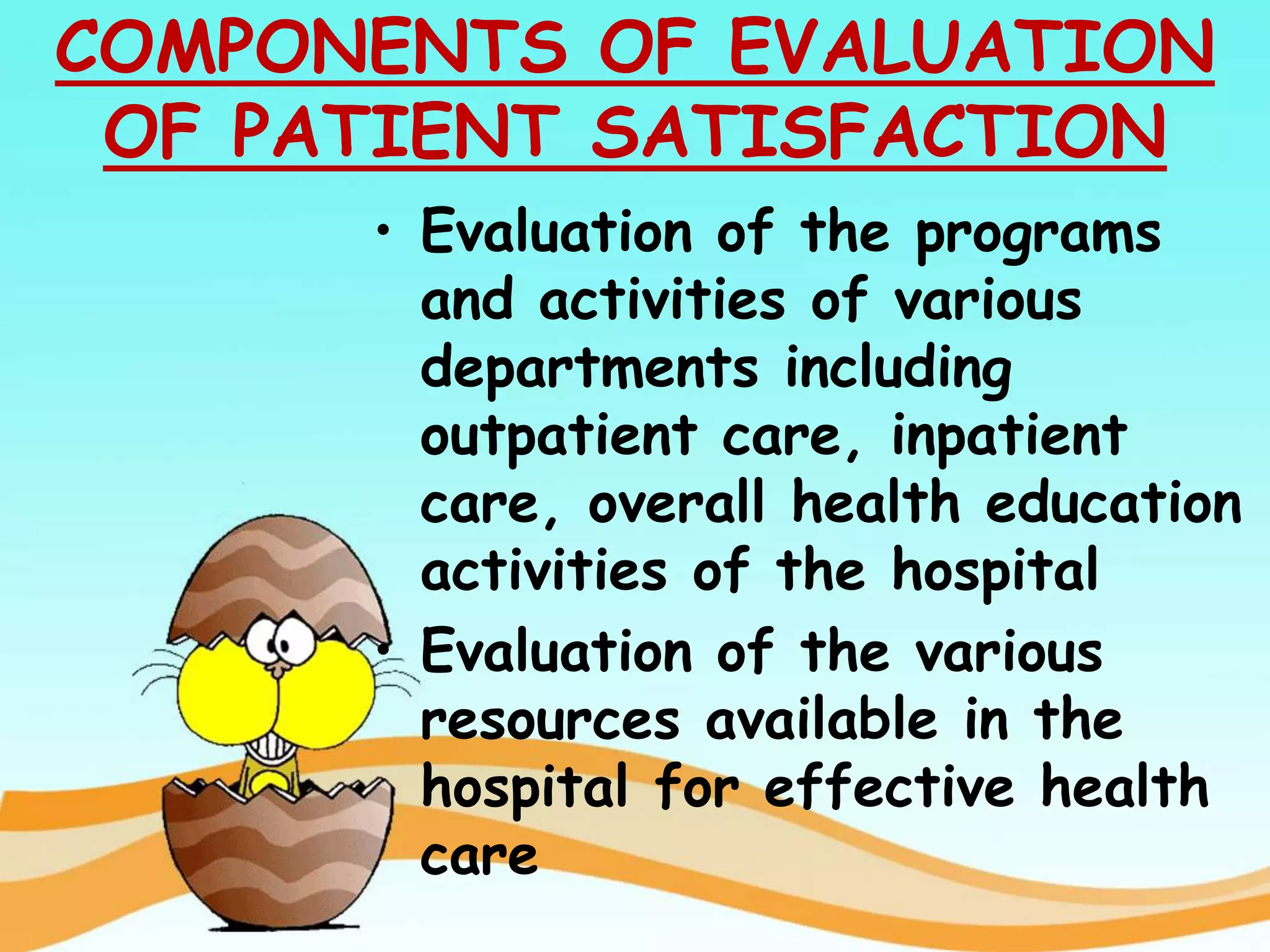 COMPONENTS OF EVALUATION OF PATIENT SATISFACTION

• Evaluation of the programs and activities of various departments including outpatient care, inpatient care, overall health education activities of the hospital

• Evaluation of the various resources available in the hospital for effective health care